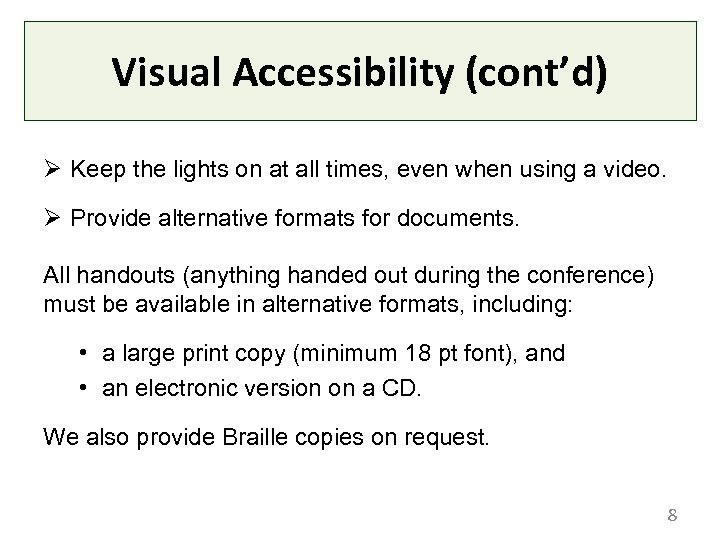 Visual Accessibility (cont’d)

➢ Keep the lights on at all times, even when using a video.

➢ Provide alternative formats for documents.

All handouts (anything handed out during the conference) must be available in alternative formats, including:

• a large print copy (minimum 18 pt font), and
• an electronic version on a CD.

We also provide Braille copies on request.

8